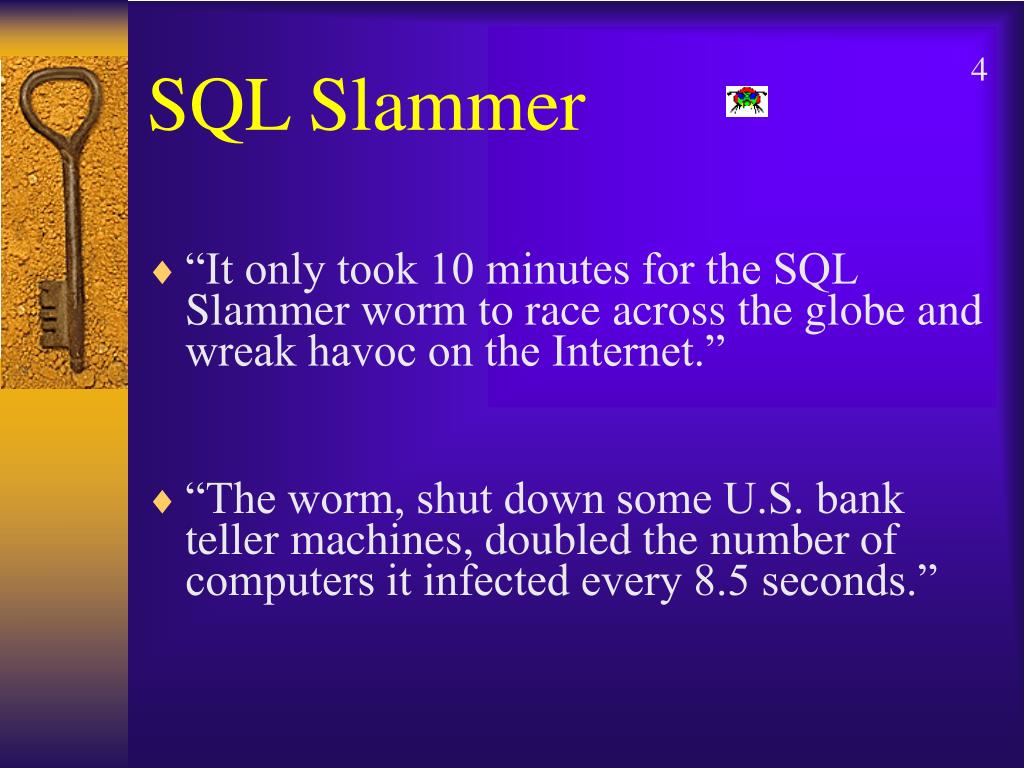 4

SQL Slammer

♦ “It only took 10 minutes for the SQL Slammer worm to race across the globe and wreak havoc on the Internet.”

♦ “The worm, shut down some U.S. bank teller machines, doubled the number of computers it infected every 8.5 seconds.”